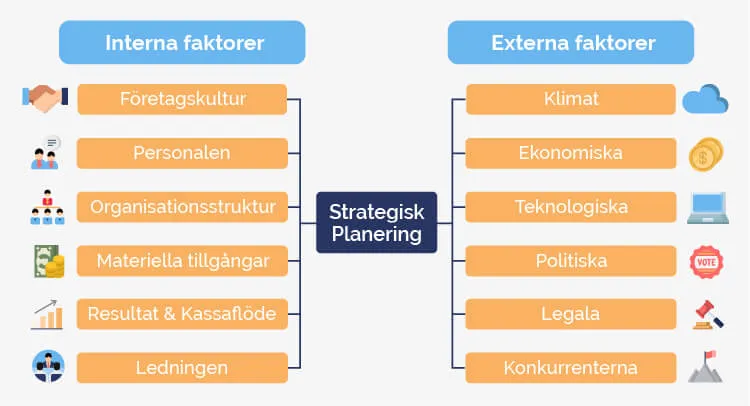 Interna faktorer

Företagskultur

Personalen

Organisationsstruktur

Materiella tillgångar

Resultat & Kassaflöde

Ledningen

Strategisk Planering

Externa faktorer

Klimat

Ekonomiska

Teknologiska

Politiska

VOTE

Legala

Konkurrenterna